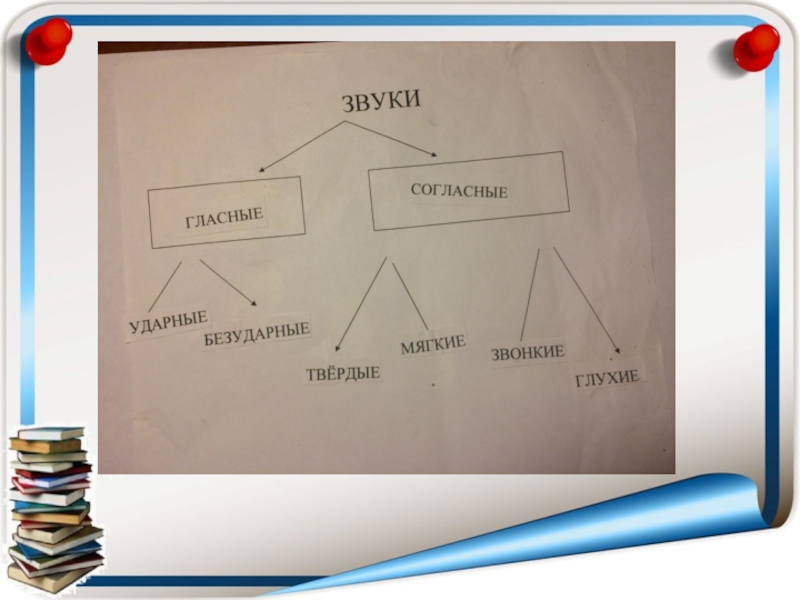 ЗВУКИ

ГЛАСНЫЕ

СОГЛАСНЫЕ

УДАРНЫЕ

БЕЗУДАРНЫЕ

ТВЁРДЫЕ

МЯГКИЕ

ЗВОНКИЕ

ГЛУХИЕ